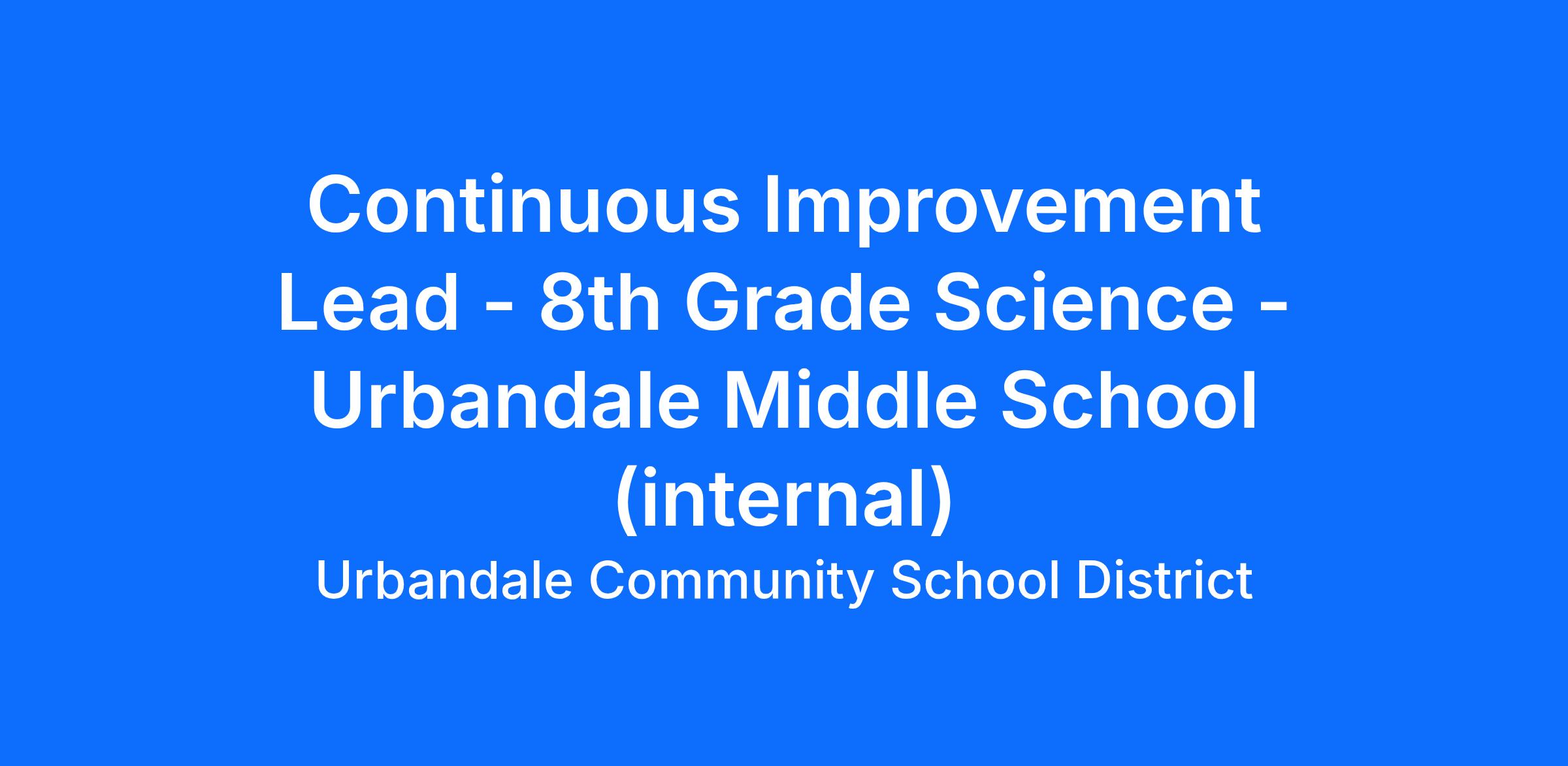 Continuous Improvement Lead - 8th Grade Science - Urbandale Middle School (internal)

Urbandale Community School District